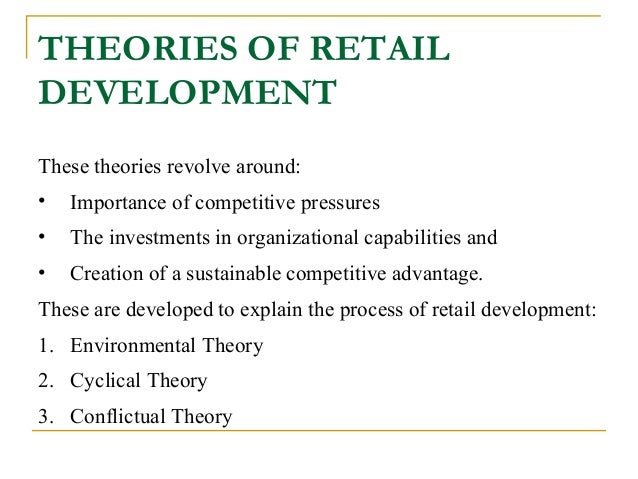 THEORIES OF RETAIL DEVELOPMENT

These theories revolve around:

• Importance of competitive pressures
• The investments in organizational capabilities and
• Creation of a sustainable competitive advantage.

These are developed to explain the process of retail development:

1. Environmental Theory
2. Cyclical Theory
3. Conflictual Theory